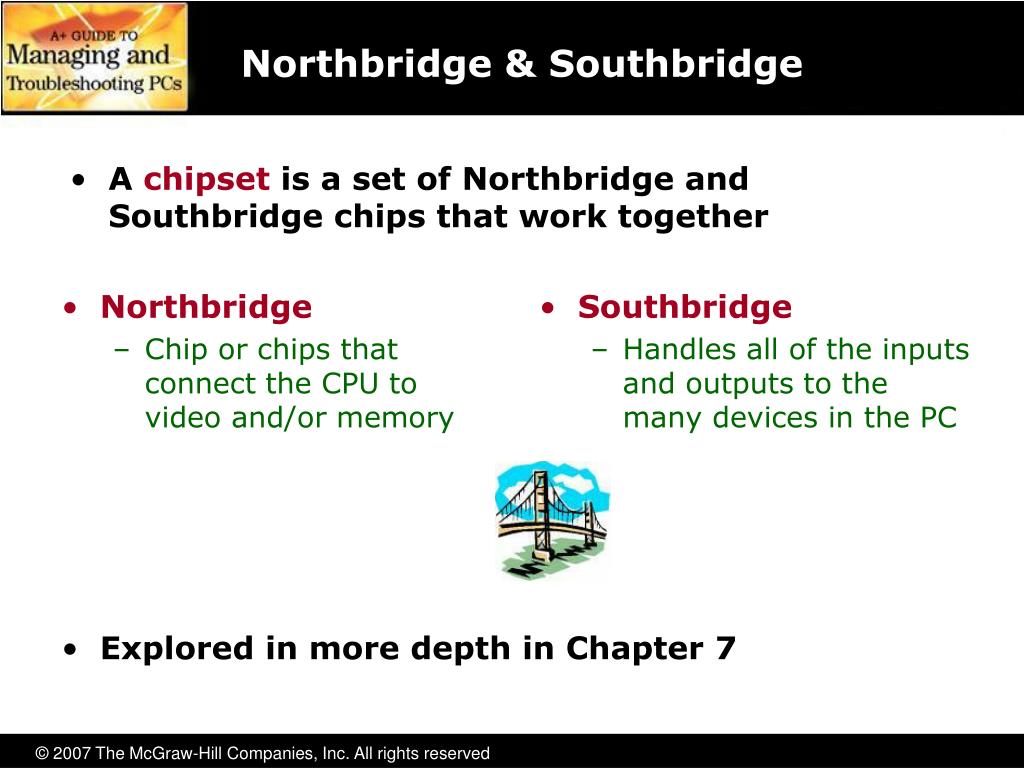 A+ GUIDE TO
Managing and
Troubleshooting PCs

Northbridge & Southbridge

• A chipset is a set of Northbridge and Southbridge chips that work together

• Northbridge
– Chip or chips that connect the CPU to video and/or memory

• Southbridge
– Handles all of the inputs and outputs to the many devices in the PC

• Explored in more depth in Chapter 7

© 2007 The McGraw-Hill Companies, Inc. All rights reserved